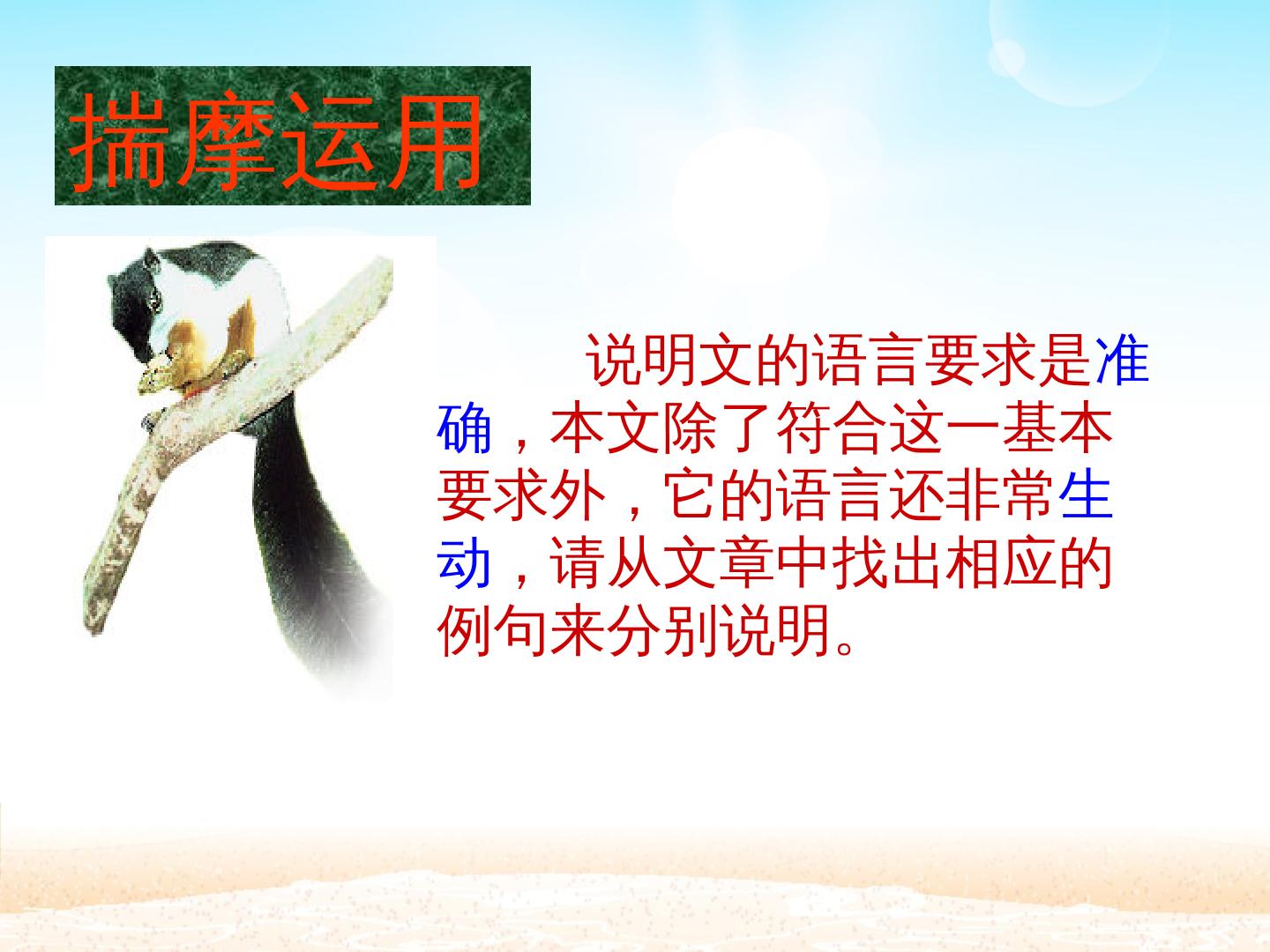 揣摩运用

说明文的语言要求是准确，本文除了符合这一基本要求外，它的语言还非常生动，请从文章中找出相应的例句来分别说明。